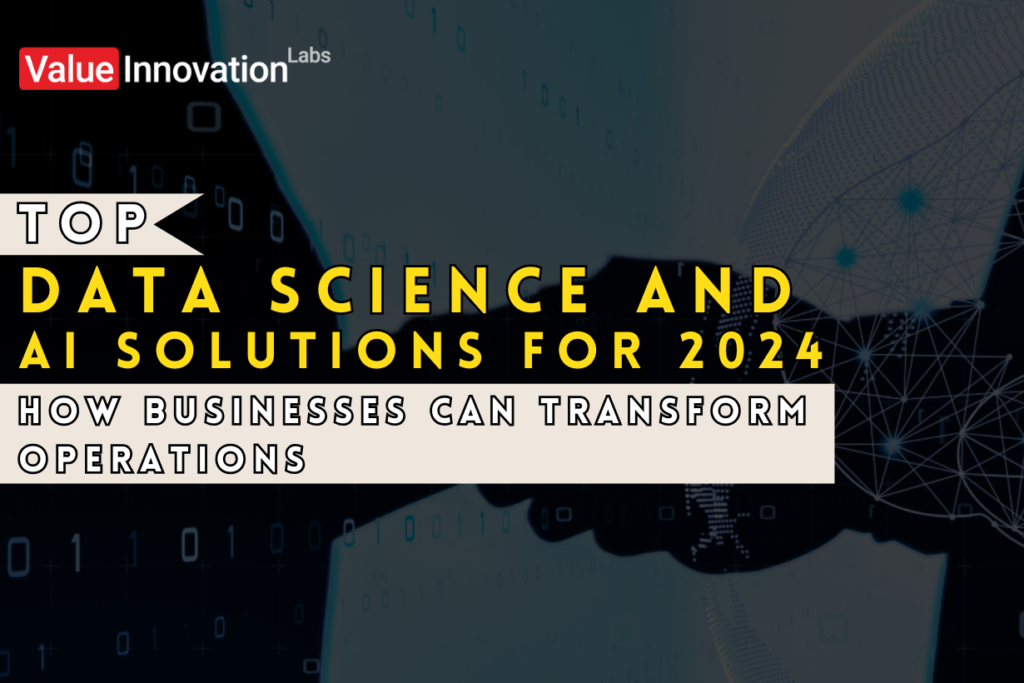 Value Innovation Labs

TOP

DATA SCIENCE AND AI SOLUTIONS FOR 2024

HOW BUSINESSES CAN TRANSFORM OPERATIONS